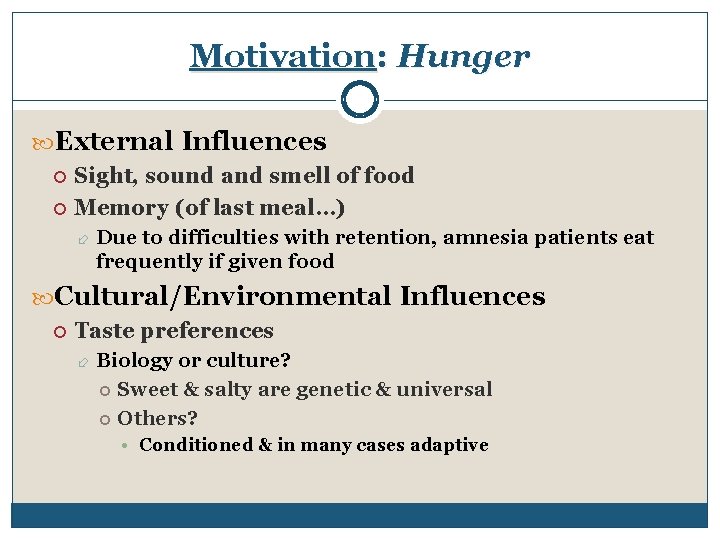 Motivation: Hunger

External Influences

Sight, sound and smell of food

Memory (of last meal…)

Due to difficulties with retention, amnesia patients eat frequently if given food

Cultural/Environmental Influences

Taste preferences

Biology or culture?

Sweet & salty are genetic & universal

Others?

Conditioned & in many cases adaptive